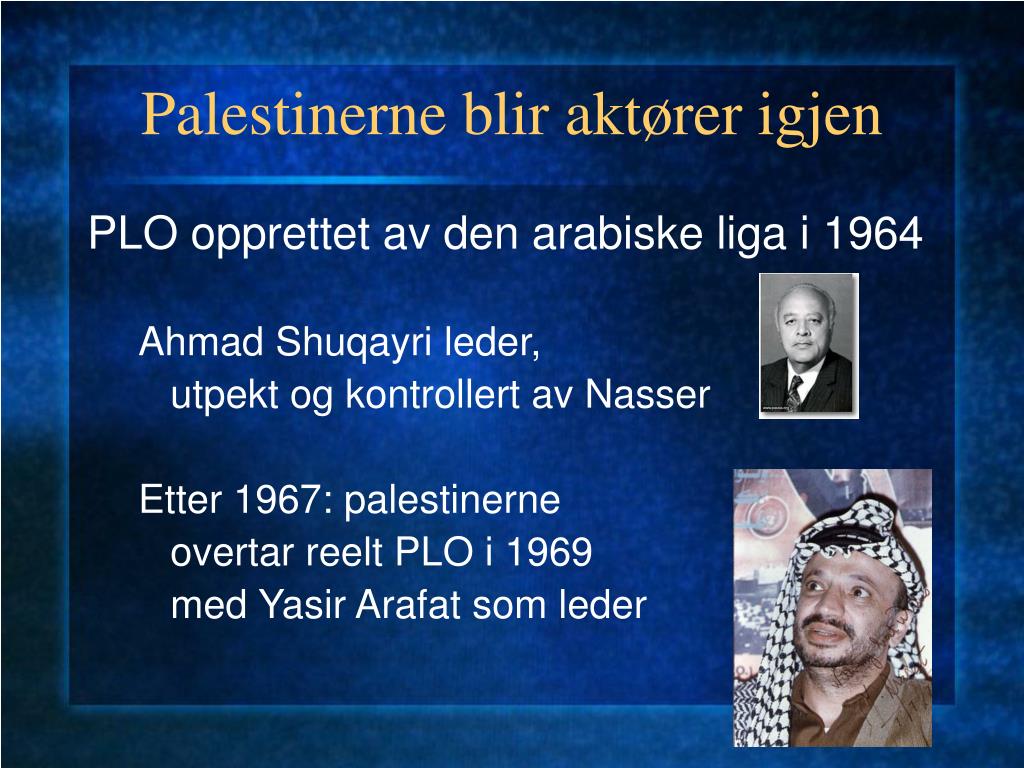 Palestinerne blir aktører igjen

PLO opprettet av den arabiske liga i 1964

Ahmad Shuqayri leder, utpekt og kontrollert av Nasser

Etter 1967: palestinerne overtar reelt PLO i 1969 med Yasir Arafat som leder